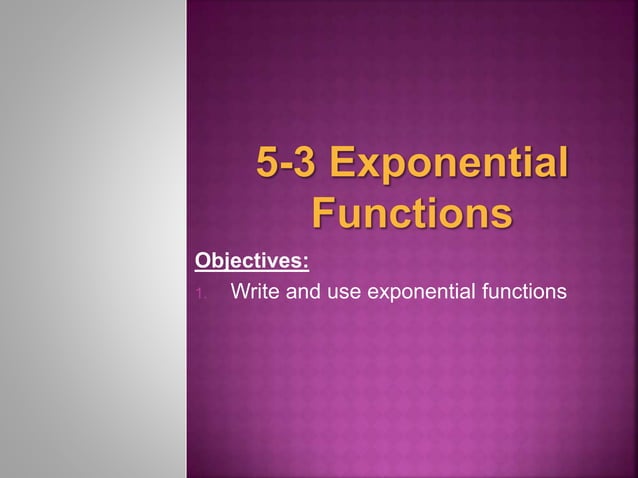 5-3 Exponential Functions

Objectives:

1. Write and use exponential functions